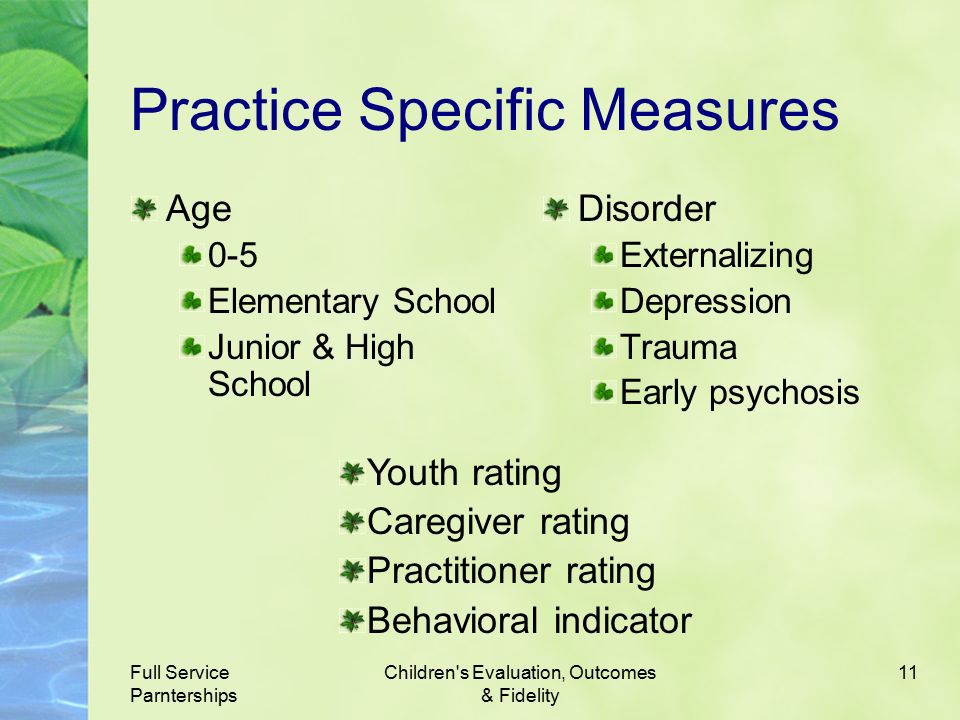 Practice Specific Measures

Age
0-5
Elementary School
Junior & High School

Disorder
Externalizing
Depression
Trauma
Early psychosis

Youth rating
Caregiver rating
Practitioner rating
Behavioral indicator

Full Service Parnterships

Children's Evaluation, Outcomes & Fidelity

11